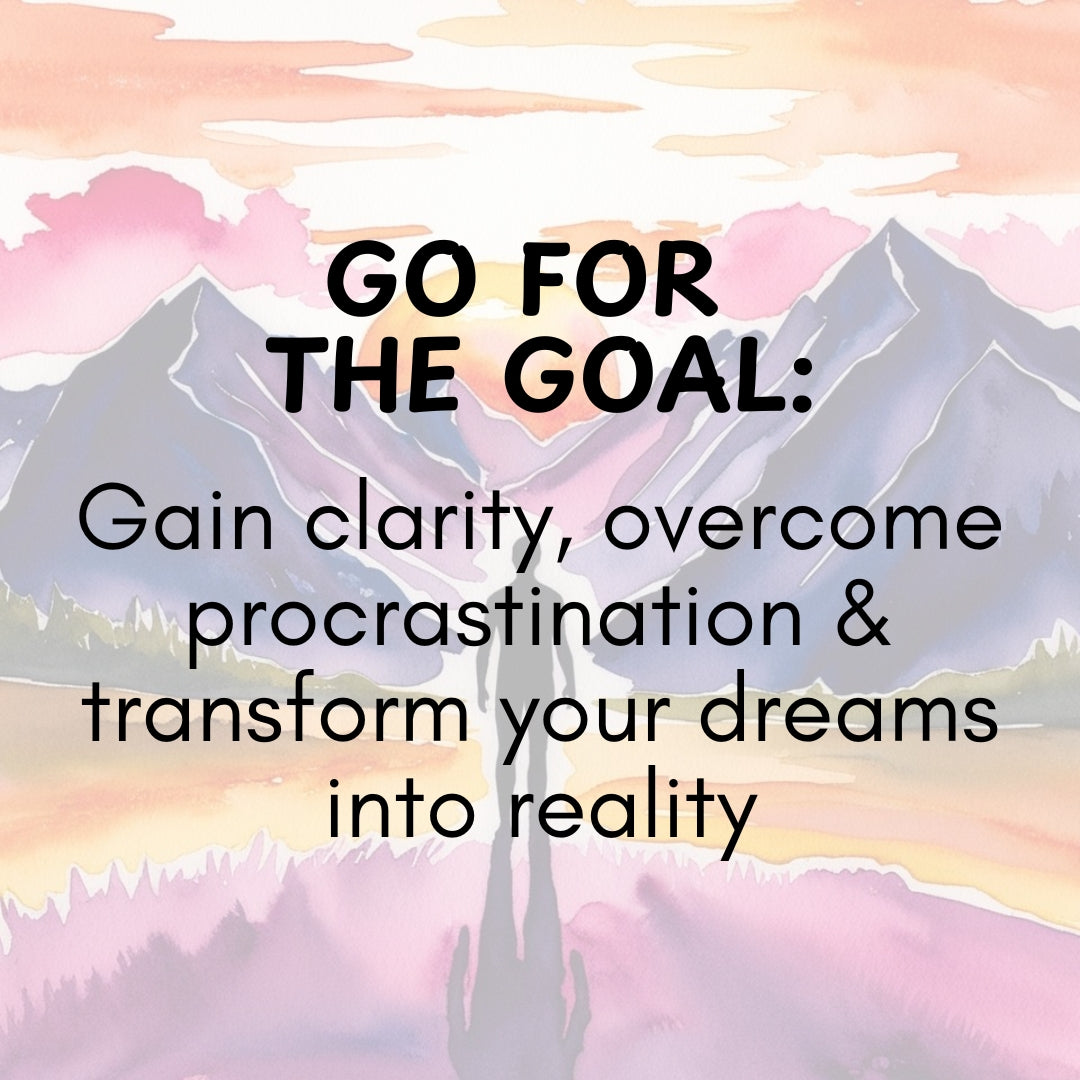 GO FOR THE GOAL:

Gain clarity, overcome procrastination & transform your dreams into reality